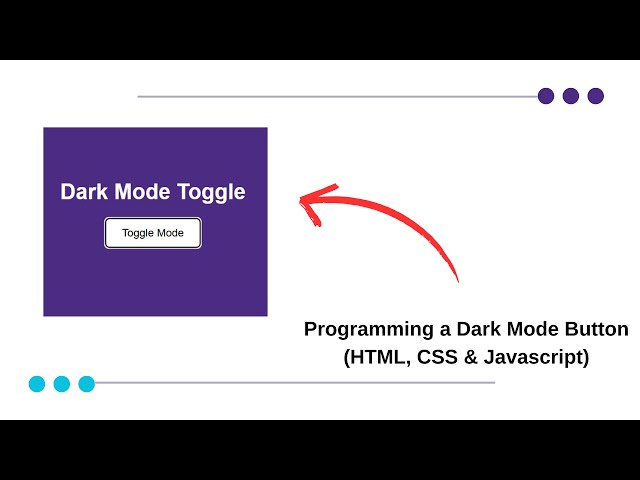 Dark Mode Toggle

Toggle Mode

Programming a Dark Mode Button
(HTML, CSS & Javascript)